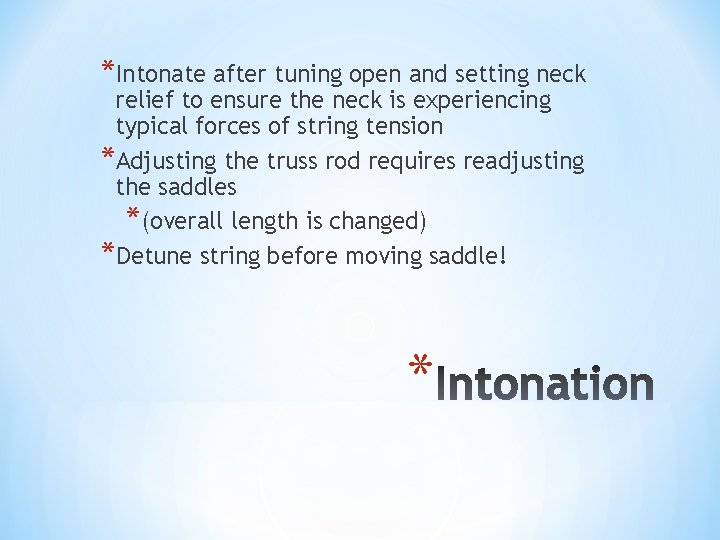 *Intonate after tuning open and setting neck relief to ensure the neck is experiencing typical forces of string tension

*Adjusting the truss rod requires readjusting the saddles

*(overall length is changed)

*Detune string before moving saddle!

*Intonation